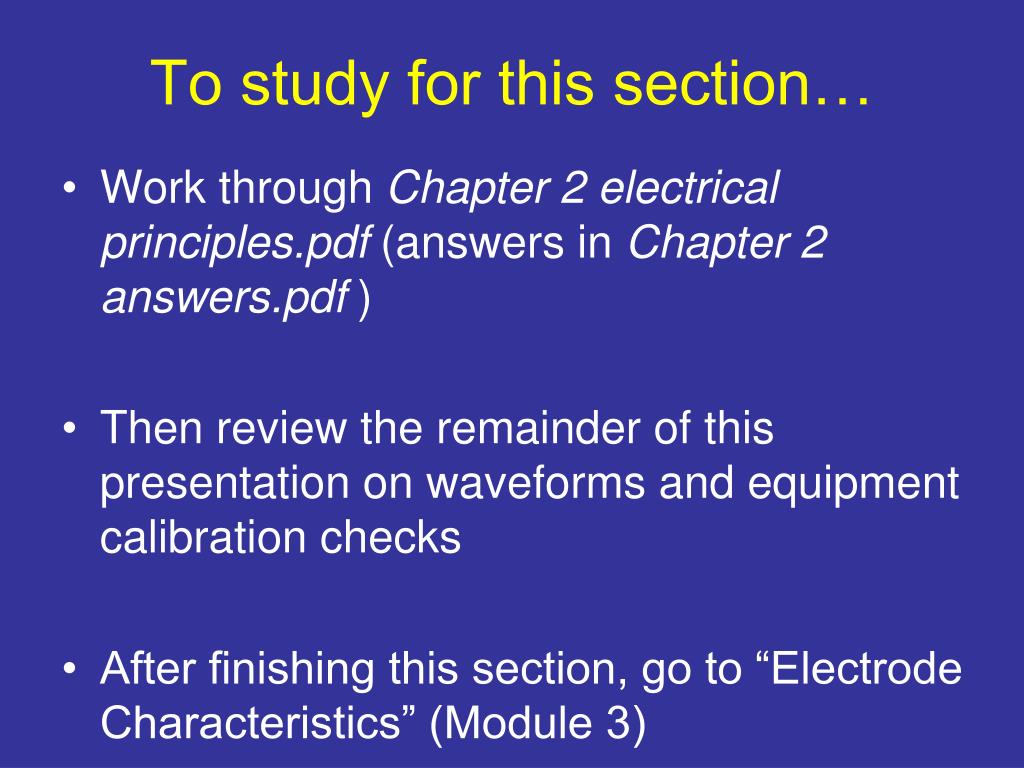 To study for this section…

• Work through Chapter 2 electrical principles.pdf (answers in Chapter 2 answers.pdf )

• Then review the remainder of this presentation on waveforms and equipment calibration checks

• After finishing this section, go to “Electrode Characteristics” (Module 3)